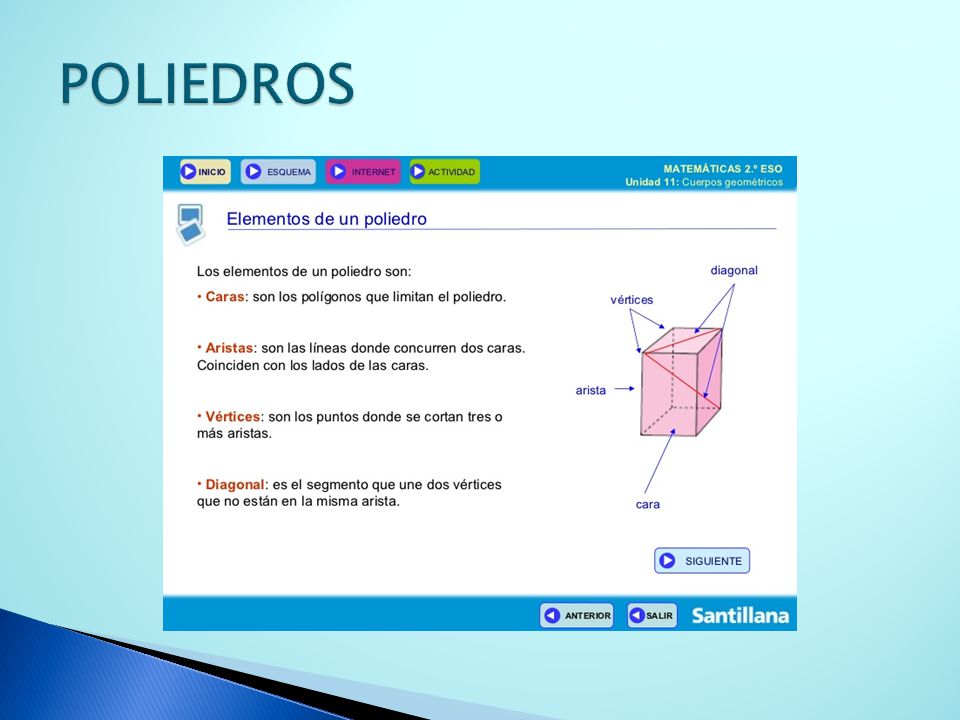 POLIEDROS

INICIO ESQUEMA INTERNET ACTIVIDAD

MATEMÁTICAS 2.º ESO
Unidad 11: Cuerpos geométricos

Elementos de un poliedro

Los elementos de un poliedro son:

• Caras: son los polígonos que limitan el poliedro.

• Aristas: son las líneas donde concurren dos caras. Coinciden con los lados de las caras.

• Vértices: son los puntos donde se cortan tres o más aristas.

• Diagonal: es el segmento que une dos vértices que no están en la misma arista.

diagonal
vértices
arista
cara

SIGUIENTE

ANTERIOR SALIR Santillana